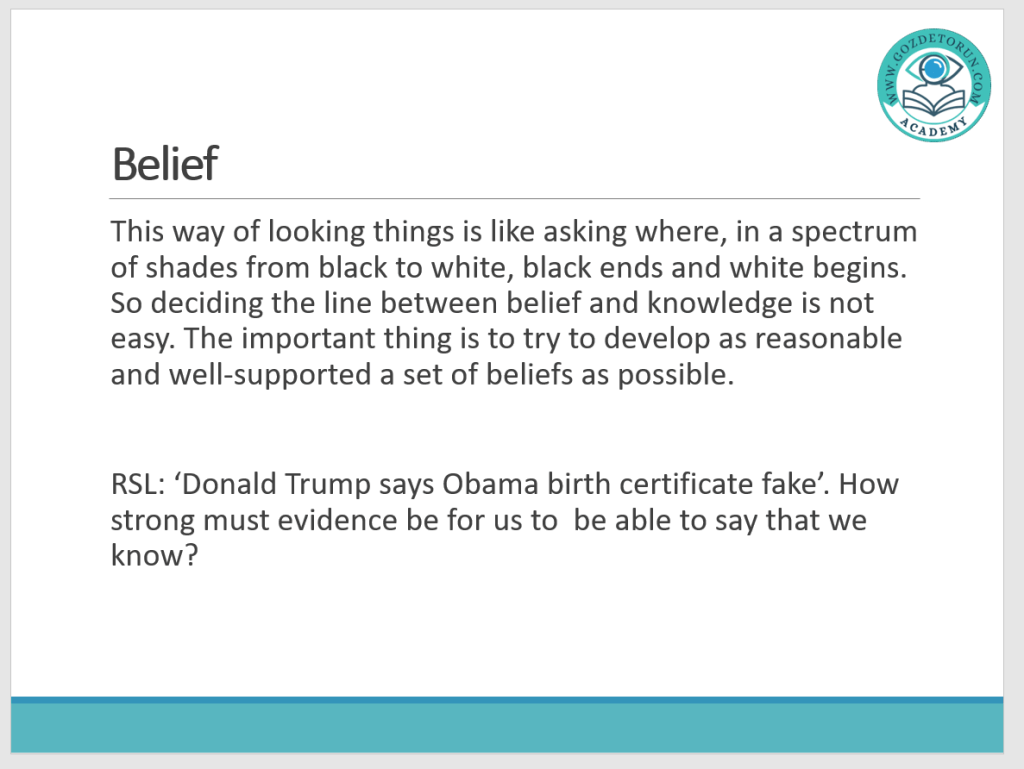 WWW.GOZDETORUN.COM
ACADEMY

Belief

This way of looking things is like asking where, in a spectrum of shades from black to white, black ends and white begins. So deciding the line between belief and knowledge is not easy. The important thing is to try to develop as reasonable and well-supported a set of beliefs as possible.

RSL: ‘Donald Trump says Obama birth certificate fake’. How strong must evidence be for us to  be able to say that we know?